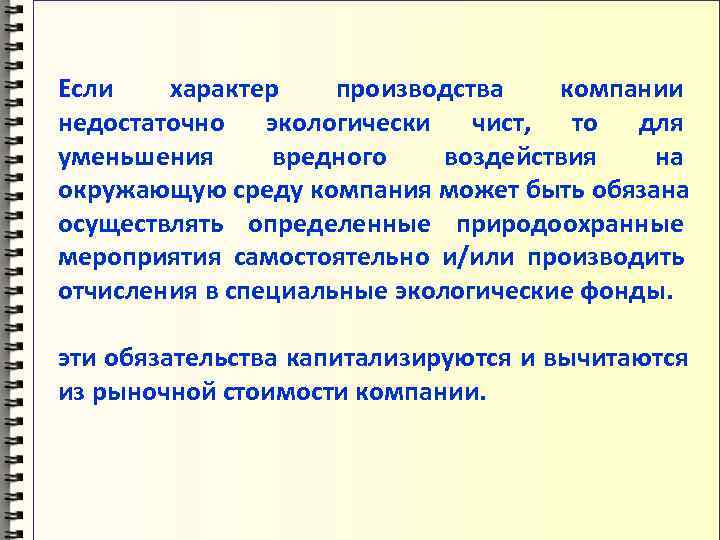 Если характер производства компании недостаточно экологически чист, то для уменьшения вредного воздействия на окружающую среду компания может быть обязана осуществлять определенные природоохранные мероприятия самостоятельно и/или производить отчисления в специальные экологические фонды.

эти обязательства капитализируются и вычитаются из рыночной стоимости компании.